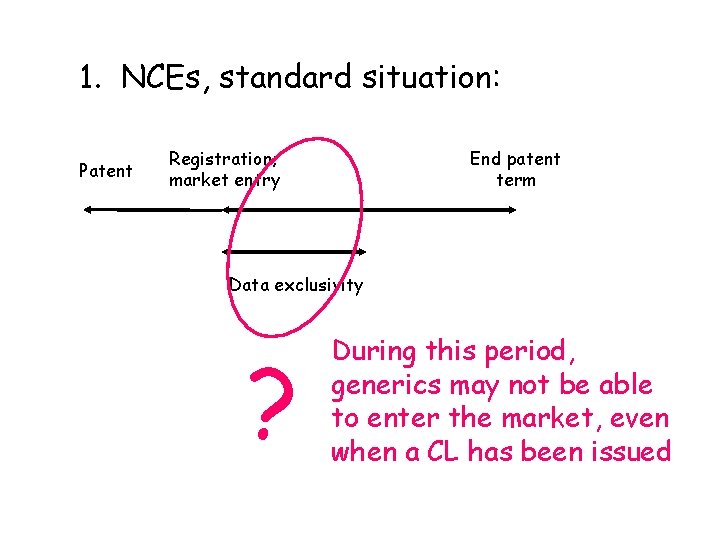 1. NCEs, standard situation:

Patent

Registration, market entry

End patent term

Data exclusivity

?

During this period, generics may not be able to enter the market, even when a CL has been issued